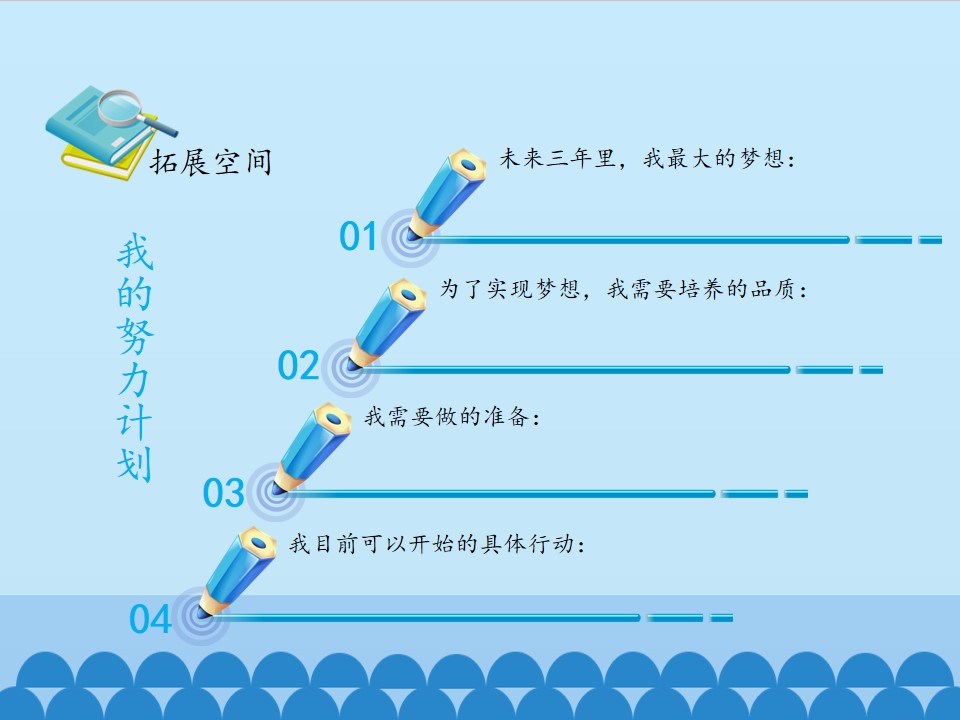 拓展空间

我的努力计划

未来三年里，我最大的梦想：

01

为了实现梦想，我需要培养的品质：

02

我需要做的准备：

03

我目前可以开始的具体行动：

04